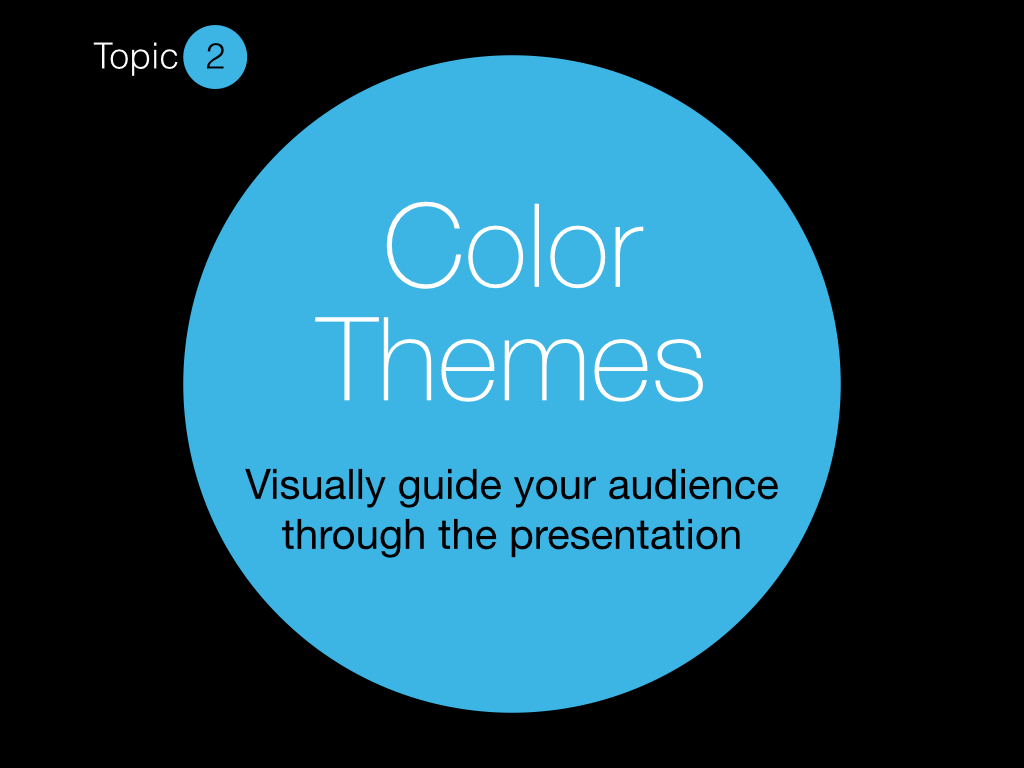 Topic 2

Color Themes

Visually guide your audience through the presentation